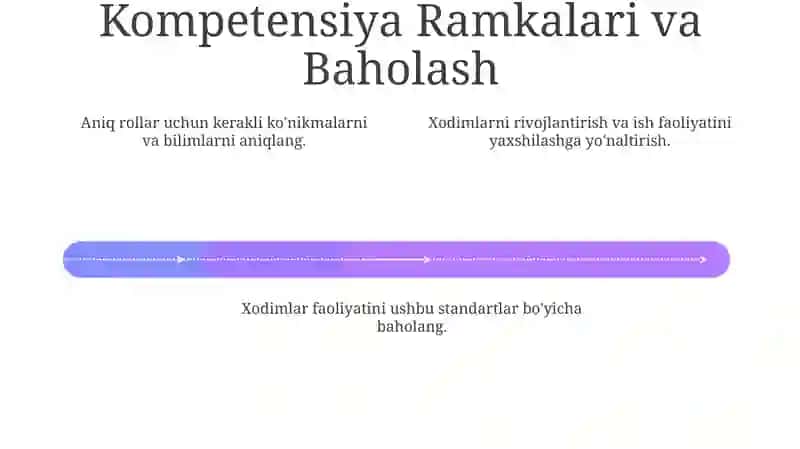 Kompetensiya Ramkalari va Baholash

Aniq rollar uchun kerakli ko'nikmalarni va bilimlarni aniqlang.

Xodimlarni rivojlantirish va ish faoliyatini yaxshilashga yo'naltirish.

Xodimlar faoliyatini ushbu standartlar bo'yicha baholang.